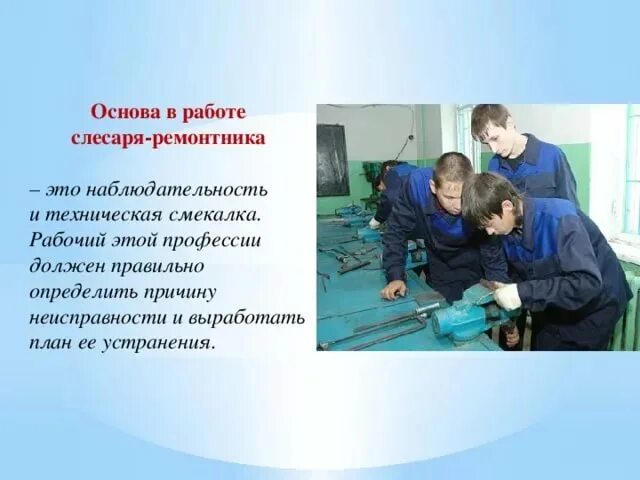 Основа в работе слесаря-ремонтника

– это наблюдательность и техническая смекалка. Рабочий этой профессии должен правильно определить причину неисправности и выработать план ее устранения.